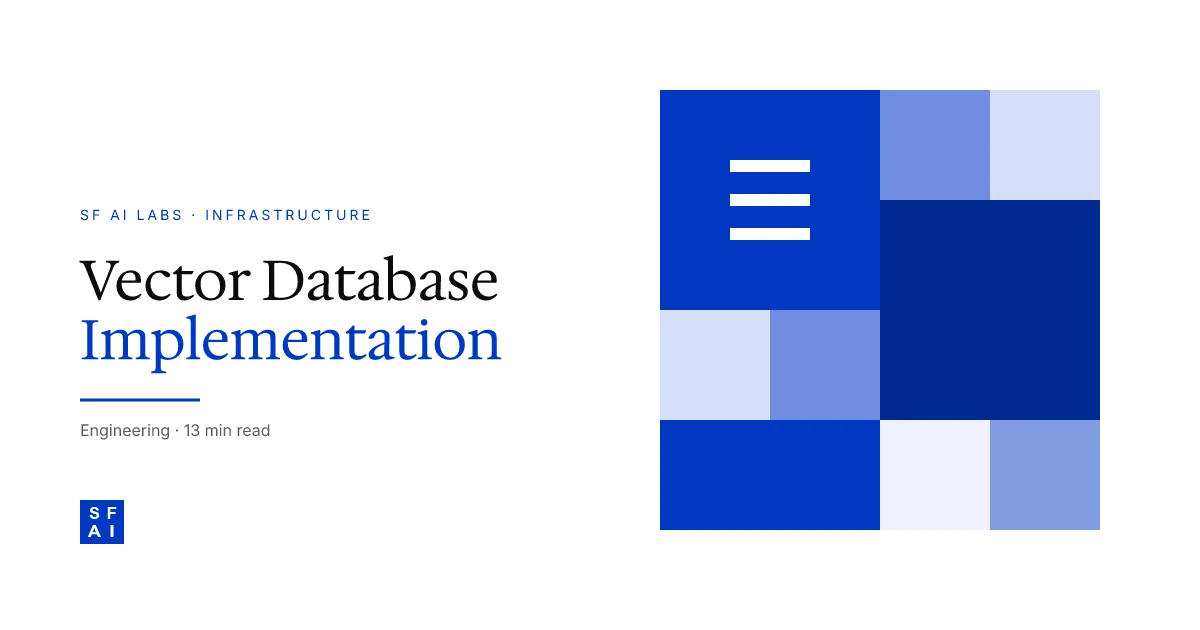 SF AI LABS · INFRASTRUCTURE

Vector Database
Implementation

Engineering · 13 min read

SF
AI